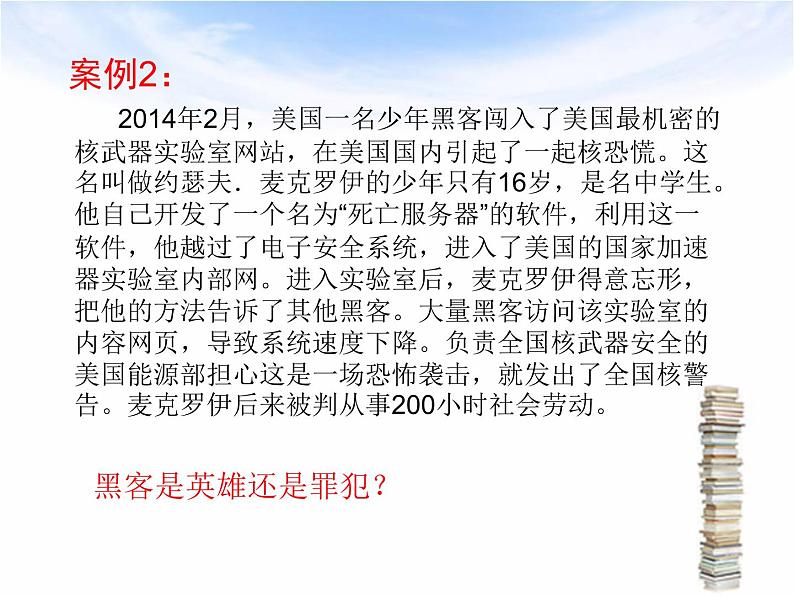 案例2：

2014年2月，美国一名少年黑客闯入了美国最机密的核武器实验室网站，在美国国内引起了一起核恐慌。这名叫做约瑟夫．麦克罗伊的少年只有16岁，是名中学生。他自己开发了一个名为“死亡服务器”的软件，利用这一软件，他越过了电子安全系统，进入了美国的国家加速器实验室内部网。进入实验室后，麦克罗伊得意忘形，把他的方法告诉了其他黑客。大量黑客访问该实验室的内容网页，导致系统速度下降。负责全国核武器安全的美国能源部担心这是一场恐怖袭击，就发出了全国核警告。麦克罗伊后来被判从事200小时社会劳动。

黑客是英雄还是罪犯？